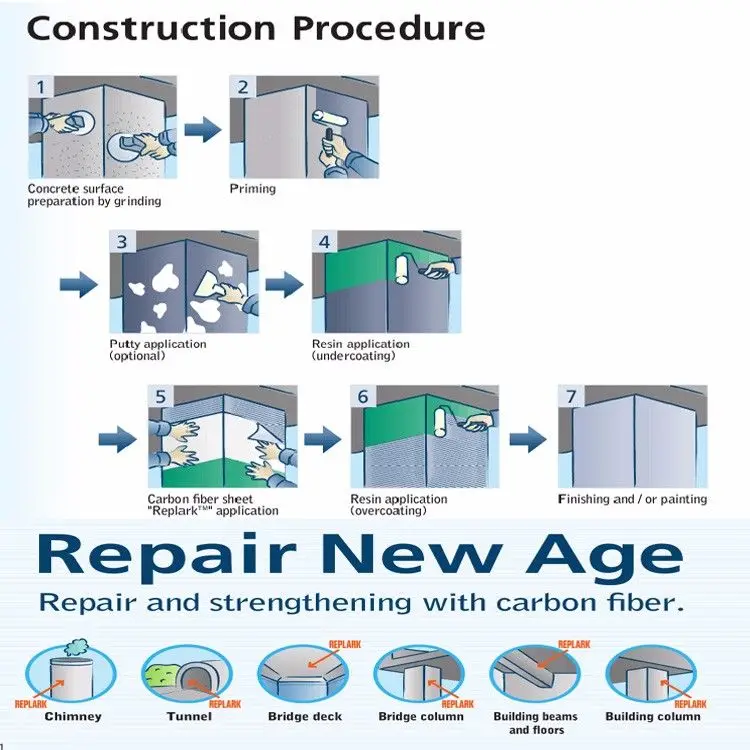 Construction Procedure

1
Concrete surface preparation by grinding

2
Priming

3
Putty application (optional)

4
Resin application (undercoating)

5
Carbon fiber sheet "Replark™" application

6
Resin application (overcoating)

7
Finishing and / or painting

Repair New Age

Repair and strengthening with carbon fiber.

REPLARK
Chimney

REPLARK
Tunnel

REPLARK
Bridge deck

REPLARK
Bridge column

REPLARK
Building beams and floors

REPLARK
Building column